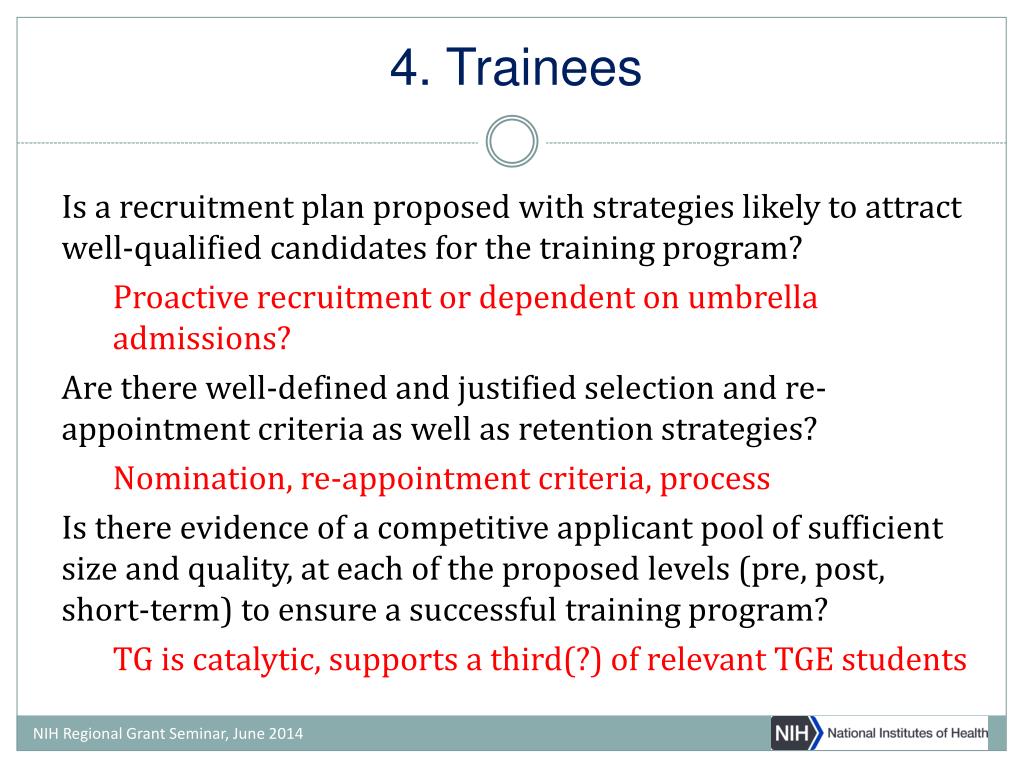 4. Trainees

Is a recruitment plan proposed with strategies likely to attract well-qualified candidates for the training program?

Proactive recruitment or dependent on umbrella admissions?

Are there well-defined and justified selection and re-appointment criteria as well as retention strategies?

Nomination, re-appointment criteria, process

Is there evidence of a competitive applicant pool of sufficient size and quality, at each of the proposed levels (pre, post, short-term) to ensure a successful training program?

TG is catalytic, supports a third(?) of relevant TGE students

NIH Regional Grant Seminar, June 2014

NIH National Institutes of Health